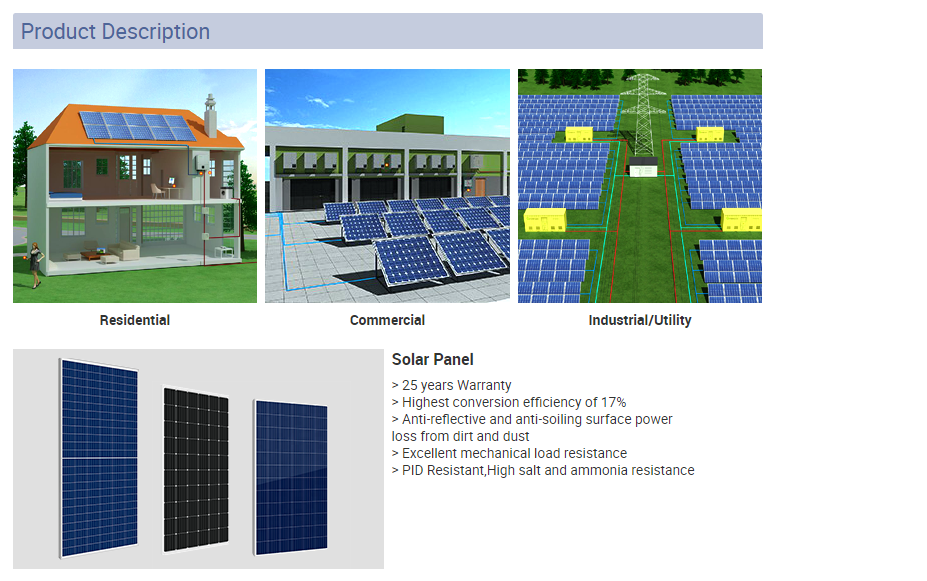 Product Description

Residential

Commercial

Industrial/Utility

Solar Panel

> 25 years Warranty
> Highest conversion efficiency of 17%
> Anti-reflective and anti-soiling surface power loss from dirt and dust
> Excellent mechanical load resistance
> PID Resistant,High salt and ammonia resistance